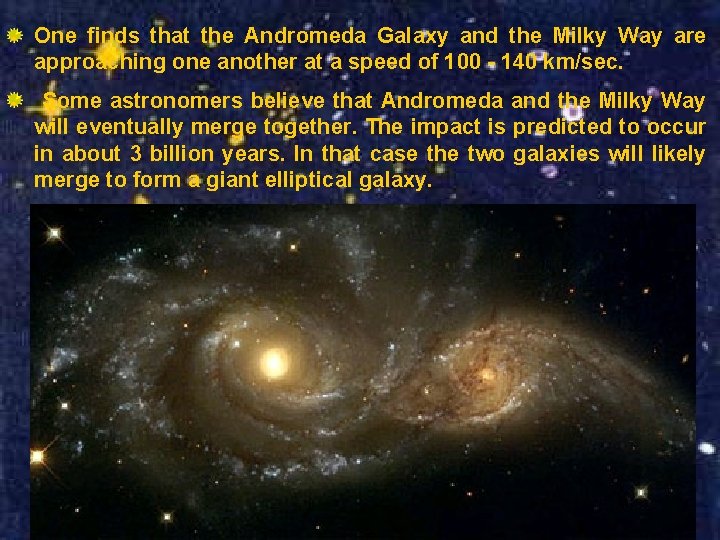 One finds that the Andromeda Galaxy and the Milky Way are approaching one another at a speed of 100 - 140 km/sec.

Some astronomers believe that Andromeda and the Milky Way will eventually merge together. The impact is predicted to occur in about 3 billion years. In that case the two galaxies will likely merge to form a giant elliptical galaxy.